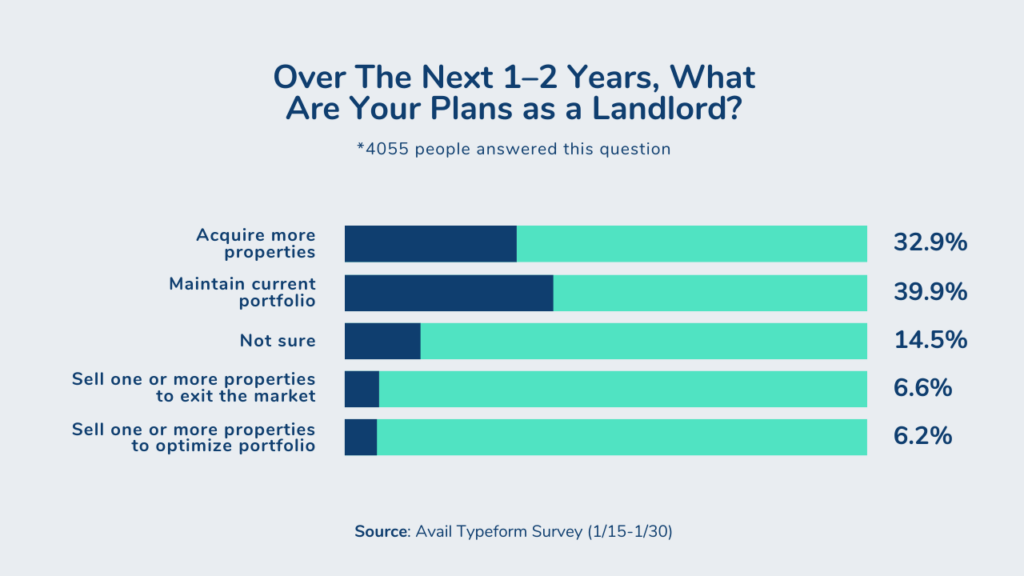 Over The Next 1–2 Years, What Are Your Plans as a Landlord?

*4055 people answered this question

Acquire more properties 32.9%

Maintain current portfolio 39.9%

Not sure 14.5%

Sell one or more properties to exit the market 6.6%

Sell one or more properties to optimize portfolio 6.2%

Source: Avail Typeform Survey (1/15-1/30)